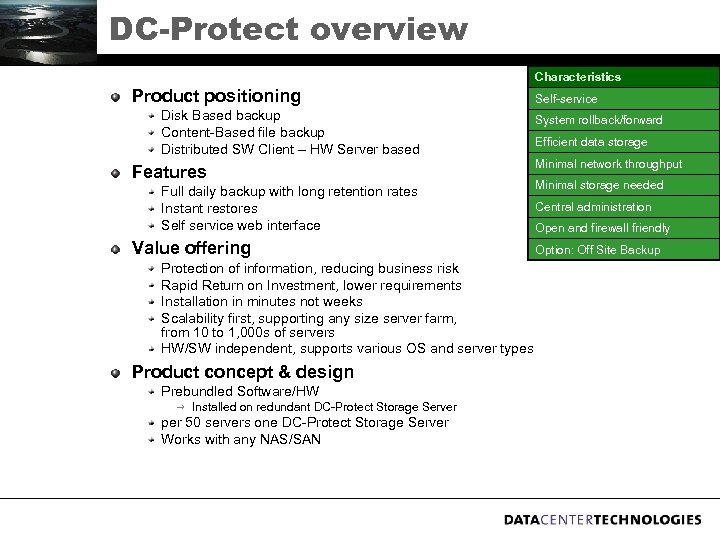 DC-Protect overview

Product positioning
Disk Based backup
Content-Based file backup
Distributed SW Client – HW Server based

Features
Full daily backup with long retention rates
Instant restores
Self service web interface

Value offering
Protection of information, reducing business risk
Rapid Return on Investment, lower requirements
Installation in minutes not weeks
Scalability first, supporting any size server farm, from 10 to 1,000s of servers
HW/SW independent, supports various OS and server types

Product concept & design
Prebundled Software/HW
Installed on redundant DC-Protect Storage Server
per 50 servers one DC-Protect Storage Server
Works with any NAS/SAN

| Characteristics |
|---|
| Self-service |
| System rollback/forward |
| Efficient data storage |
| Minimal network throughput |
| Minimal storage needed |
| Central administration |
| Open and firewall friendly |
| Option: Off Site Backup |

DATACENTERTECHNOLOGIES